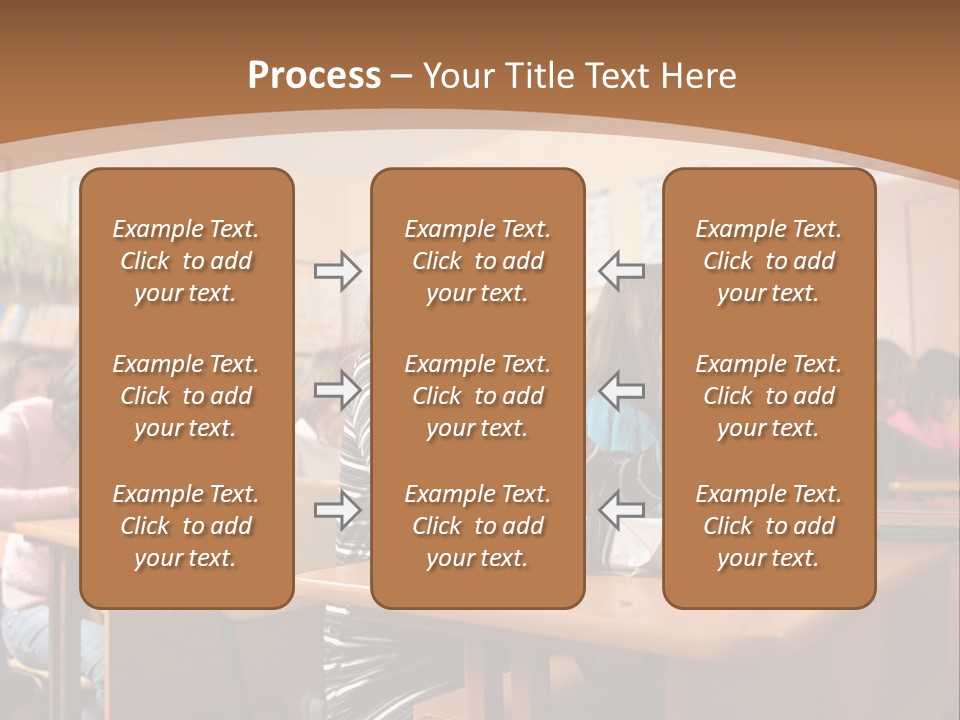 Process – Your Title Text Here

Example Text. Click to add your text.

Example Text. Click to add your text.

Example Text. Click to add your text.

Example Text. Click to add your text.

Example Text. Click to add your text.

Example Text. Click to add your text.

Example Text. Click to add your text.

Example Text. Click to add your text.

Example Text. Click to add your text.